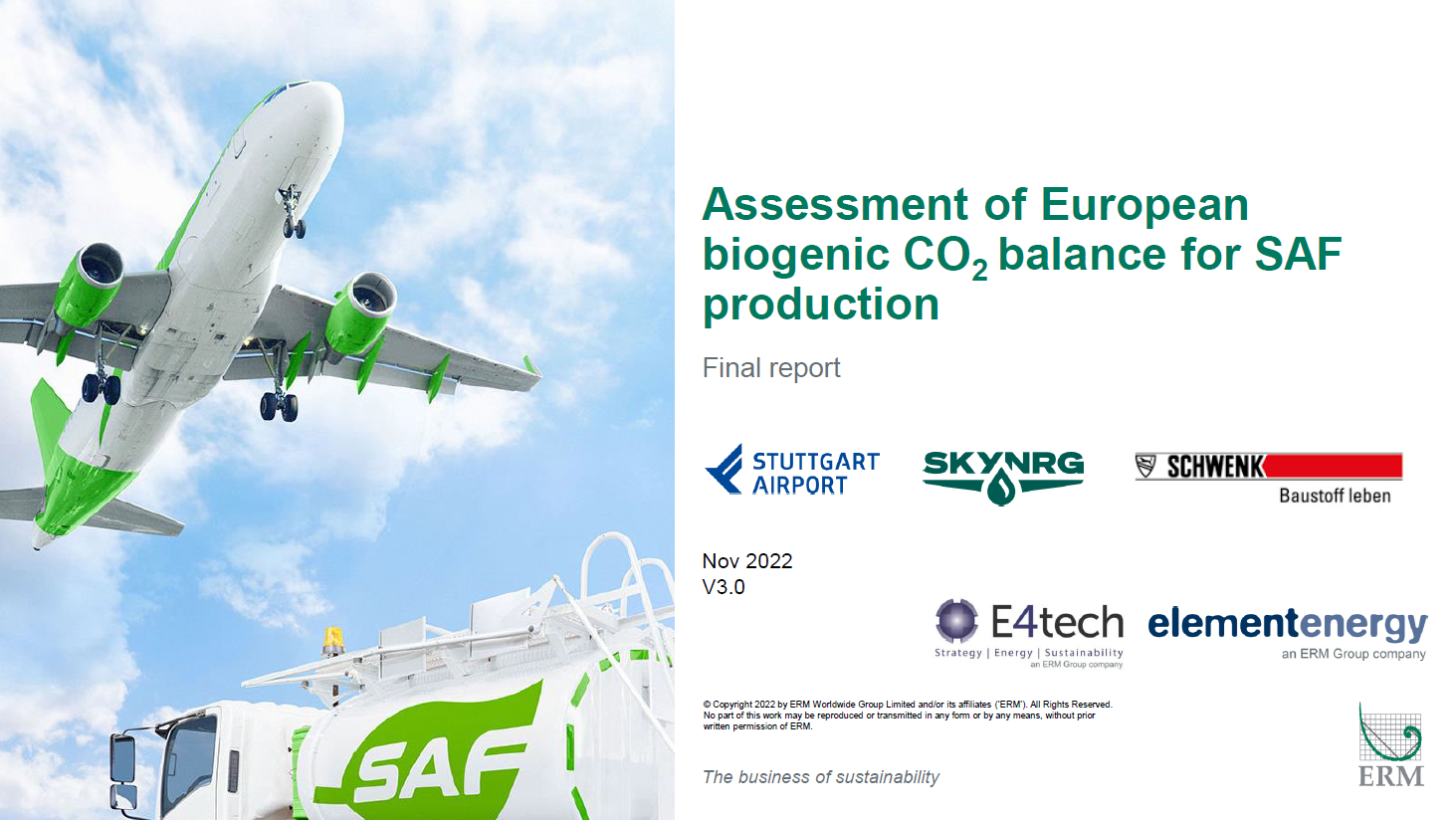 SAF

Assessment of European biogenic $CO_2$ balance for SAF production

Final report

STUTTGART AIRPORT

SKYNRG

SCHWENK

Baustoff leben

Nov 2022
V3.0

E4tech
Strategy | Energy | Sustainability
an ERM Group company

elementenergy
an ERM Group company

© Copyright 2022 by ERM Worldwide Group Limited and/or its affiliates ('ERM'). All Rights Reserved. No part of this work may be reproduced or transmitted in any form or by any means, without prior written permission of ERM.

The business of sustainability

ERM